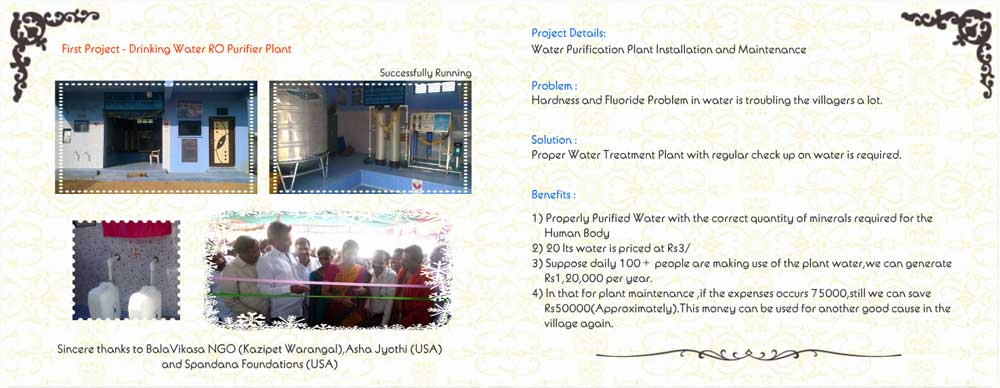 First Project - Drinking Water RO Purifier Plant

Successfully Running

Sincere thanks to BalaVikasa NGO (Kazipet Warangal),Asha Jyothi (USA) and Spandana Foundations (USA)

Project Details:
Water Purification Plant Installation and Maintenance

Problem :
Hardness and Fluoride Problem in water is troubling the villagers a lot.

Solution :
Proper Water Treatment Plant with regular check up on water is required.

Benefits :

1) Properly Purified Water with the correct quantity of minerals required for the Human Body
2) 20 lts water is priced at Rs3/
3) Suppose daily 100 + people are making use of the plant water,we can generate Rs1,20,000 per year.
4) In that for plant maintenance ,if the expenses occurs 75000,still we can save Rs50000(Approximately).This money can be used for another good cause in the village again.